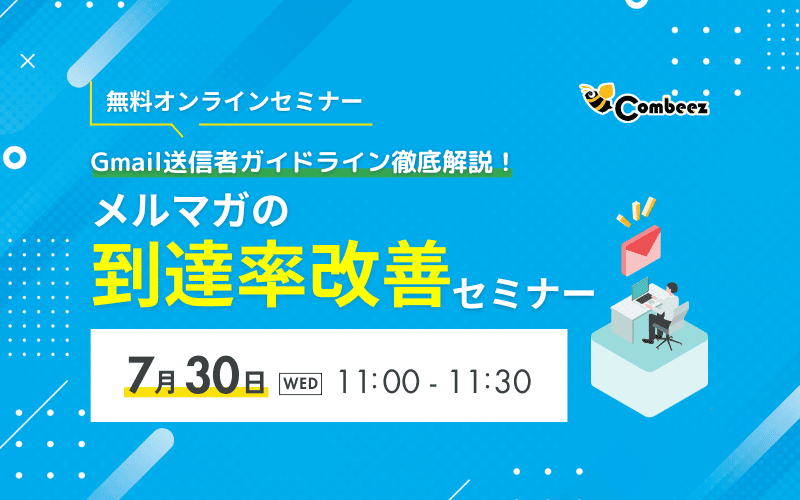 無料オンラインセミナー

Combeez

Gmail送信者ガイドライン徹底解説！

メルマガの

到達率改善セミナー

7月30日 WED 11:00 - 11:30